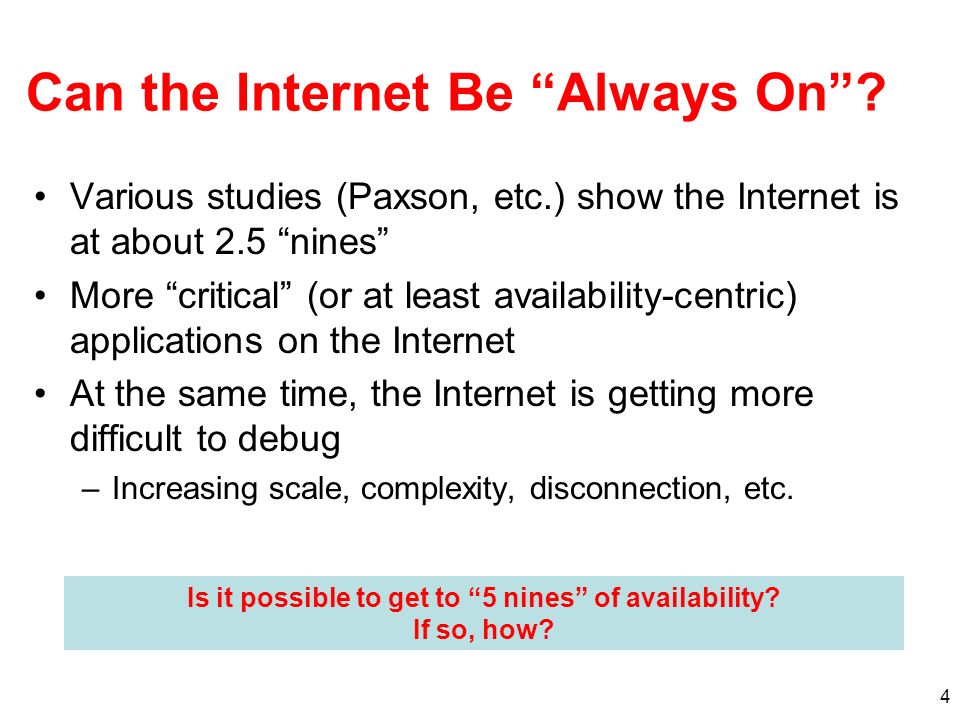 Can the Internet Be “Always On”?

• Various studies (Paxson, etc.) show the Internet is at about 2.5 “nines”
• More “critical” (or at least availability-centric) applications on the Internet
• At the same time, the Internet is getting more difficult to debug
– Increasing scale, complexity, disconnection, etc.

Is it possible to get to “5 nines” of availability?
If so, how?

4